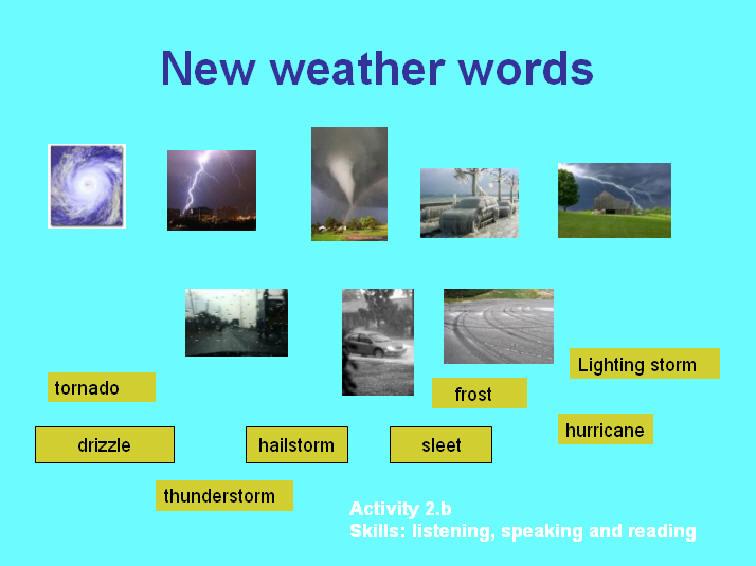 New weather words

Lighting storm

tornado

frost

hurricane

drizzle

hailstorm

sleet

thunderstorm

Activity 2.b
Skills: listening, speaking and reading